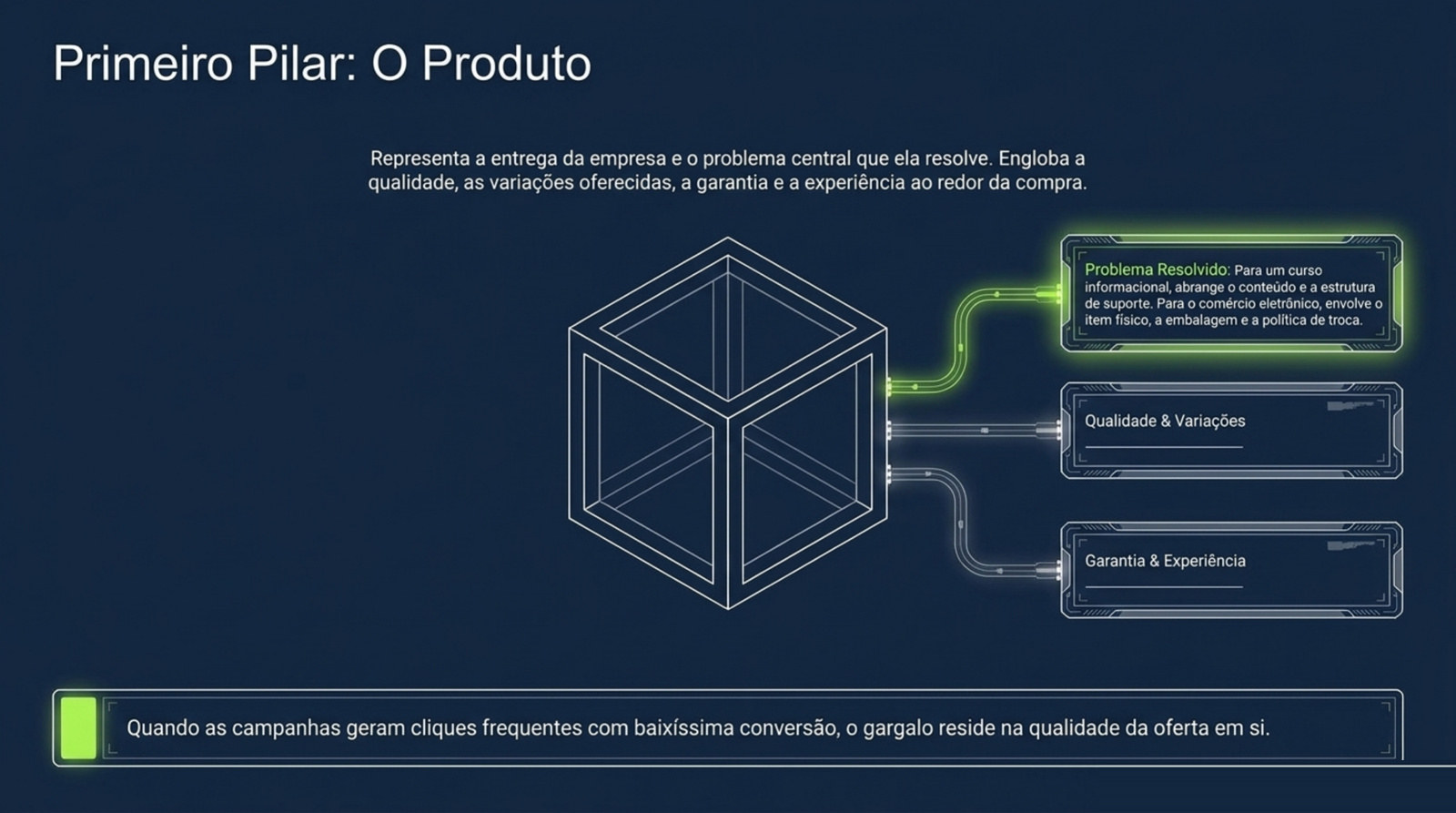 Primeiro Pilar: O Produto

Representa a entrega da empresa e o problema central que ela resolve. Engloba a qualidade, as variações oferecidas, a garantia e a experiência ao redor da compra.

Problema Resolvido: Para um curso informacional, abrange o conteúdo e a estrutura de suporte. Para o comércio eletrônico, envolve o item físico, a embalagem e a política de troca.

Qualidade & Variações

Garantia & Experiência

Quando as campanhas geram cliques frequentes com baixíssima conversão, o gargalo reside na qualidade da oferta em si.